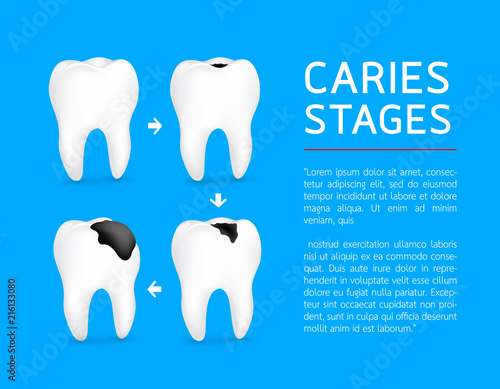 CARIES STAGES

"Lorem ipsum dolor sit amet, consectetur adipiscing elit, sed do eiusmod tempor incididunt ut labore et dolore magna aliqua. Ut enim ad minim veniam, quis

nostrud exercitation ullamco laboris nisi ut aliquip ex ea commodo consequat. Duis aute irure dolor in reprehenderit in voluptate velit esse cillum dolore eu fugiat nulla pariatur. Excepteur sint occaecat cupidatat non proident, sunt in culpa qui officia deserunt mollit anim id est laborum."

Adobe Stock

#216133080